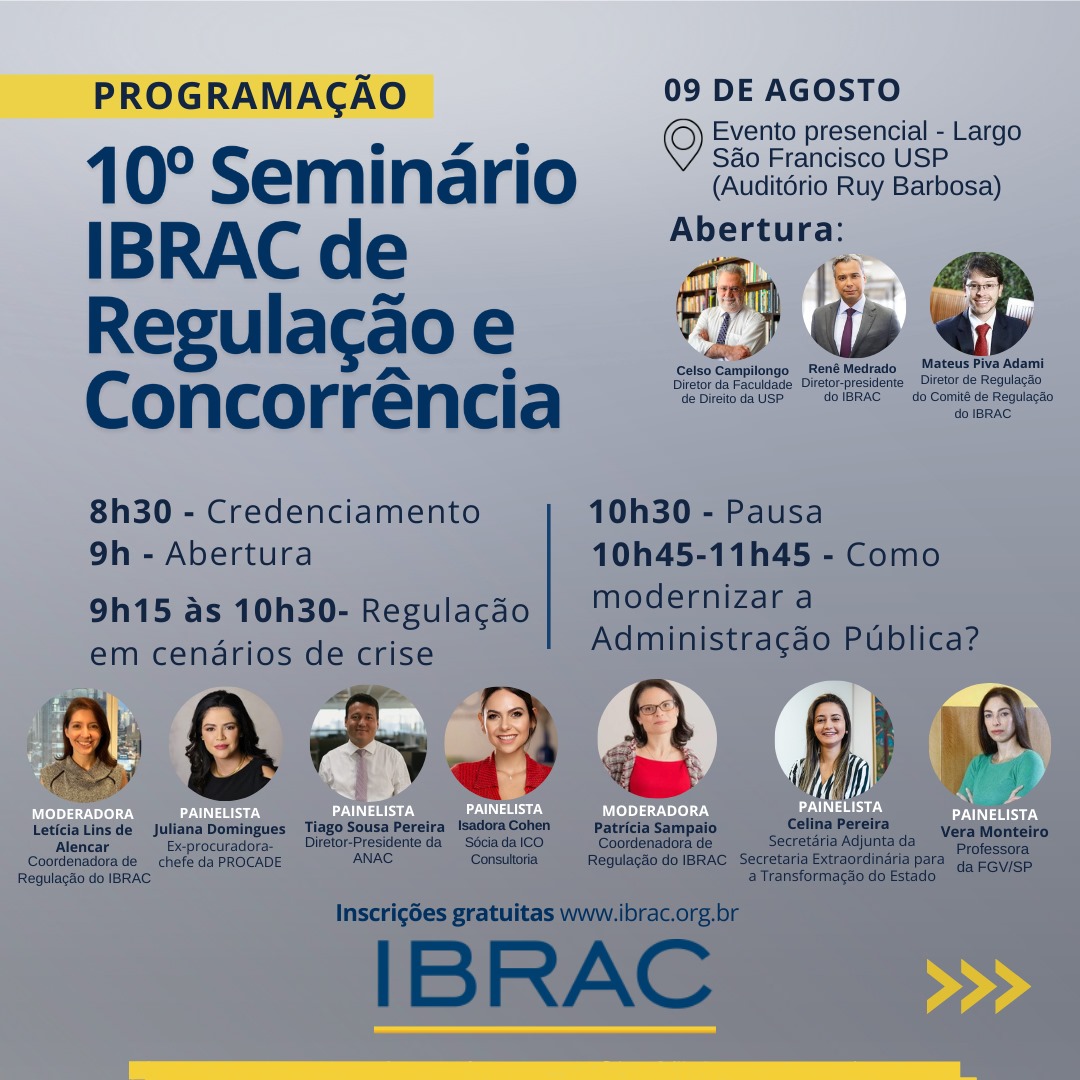 PROGRAMAÇÃO

10º Seminário IBRAC de Regulação e Concorrência

09 DE AGOSTO

Evento presencial - Largo São Francisco USP (Auditório Ruy Barbosa)

Abertura:

Celso Campilongo
Diretor da Faculdade de Direito da USP

Renê Medrado
Diretor-presidente do IBRAC

Mateus Piva Adami
Diretor de Regulação do Comitê de Regulação do IBRAC

8h30 - Credenciamento
9h - Abertura
9h15 às 10h30- Regulação em cenários de crise

10h30 - Pausa
10h45-11h45 - Como modernizar a Administração Pública?

MODERADORA
Letícia Lins de Alencar
Coordenadora de Regulação do IBRAC

PAINELISTA
Juliana Domingues
Ex-procuradora-chefe da PROCADE

PAINELISTA
Tiago Sousa Pereira
Diretor-Presidente da ANAC

PAINELISTA
Isadora Cohen
Sócia da ICO Consultoria

MODERADORA
Patrícia Sampaio
Coordenadora de Regulação do IBRAC

PAINELISTA
Celina Pereira
Secretária Adjunta da Secretaria Extraordinária para a Transformação do Estado

PAINELISTA
Vera Monteiro
Professora da FGV/SP

Inscrições gratuitas www.ibrac.org.br

IBRAC